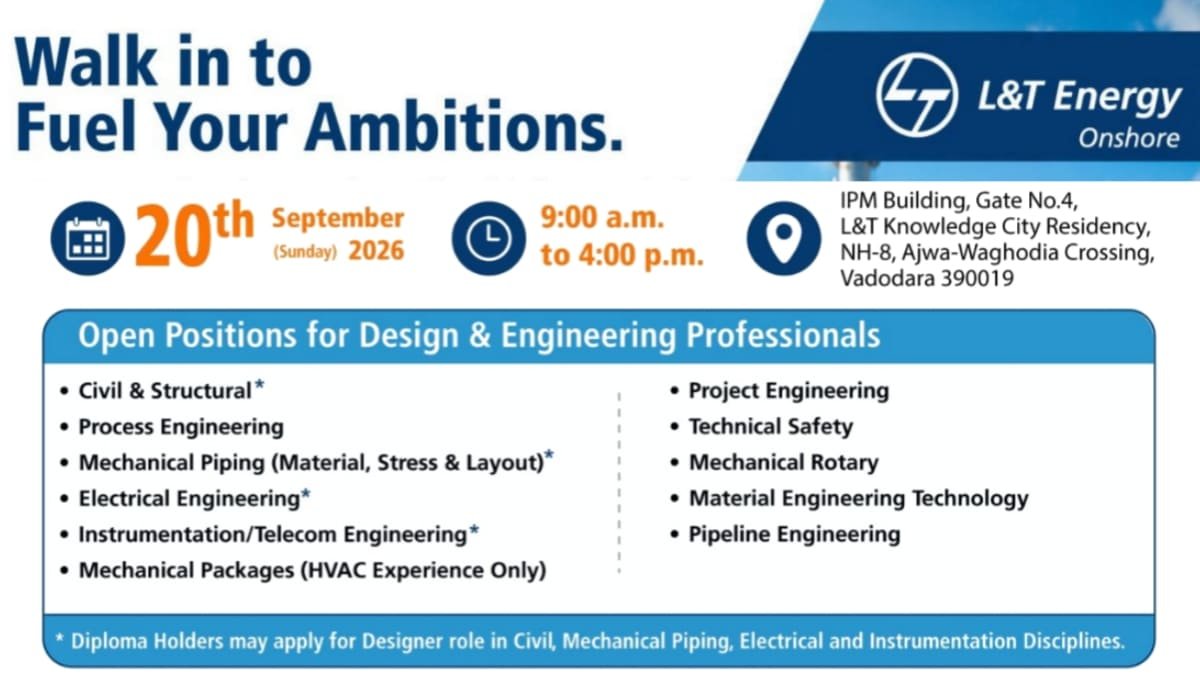 Walk in to
Fuel Your Ambitions.

L&T Energy
Onshore

20th September (Sunday) 2026

9:00 a.m. to 4:00 p.m.

IPM Building, Gate No.4, L&T Knowledge City Residency, NH-8, Ajwa-Waghodia Crossing, Vadodara 390019

Open Positions for Design & Engineering Professionals

• Civil & Structural*
• Process Engineering
• Mechanical Piping (Material, Stress & Layout)*
• Electrical Engineering*
• Instrumentation/Telecom Engineering*
• Mechanical Packages (HVAC Experience Only)

• Project Engineering
• Technical Safety
• Mechanical Rotary
• Material Engineering Technology
• Pipeline Engineering

* Diploma Holders may apply for Designer role in Civil, Mechanical Piping, Electrical and Instrumentation Disciplines.